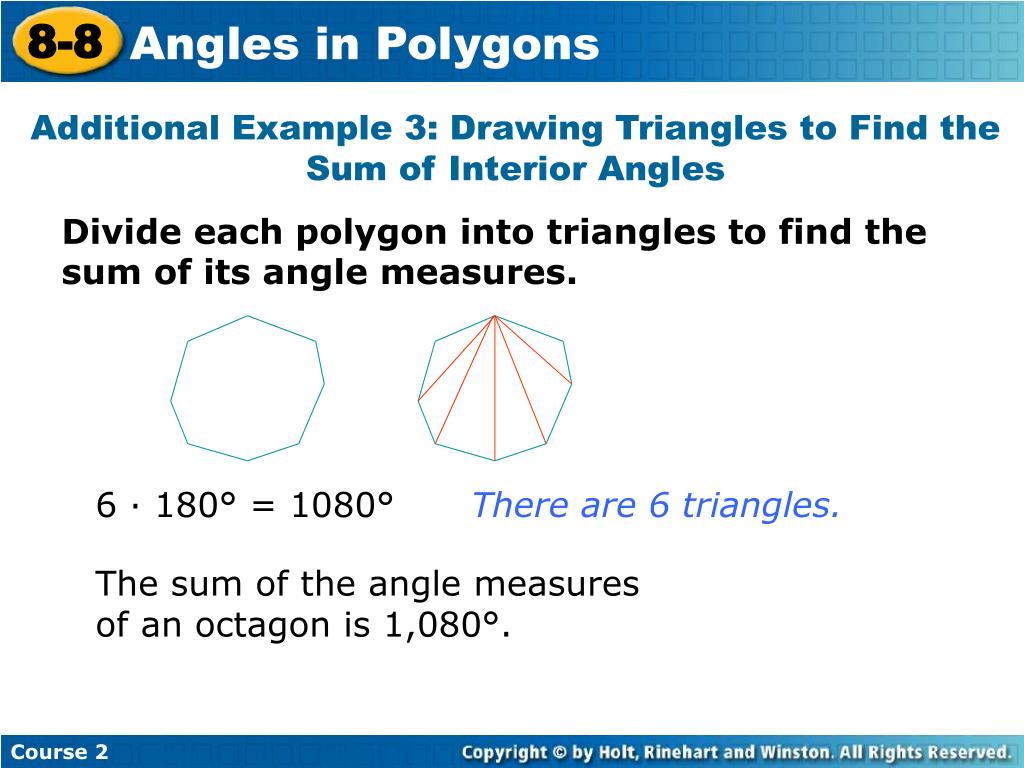 8-8 Angles in Polygons

Additional Example 3: Drawing Triangles to Find the Sum of Interior Angles

Divide each polygon into triangles to find the sum of its angle measures.

$6 \cdot 180° = 1080°$ There are 6 triangles.

The sum of the angle measures of an octagon is 1,080°.

Course 2

Copyright © by Holt, Rinehart and Winston. All Rights Reserved.